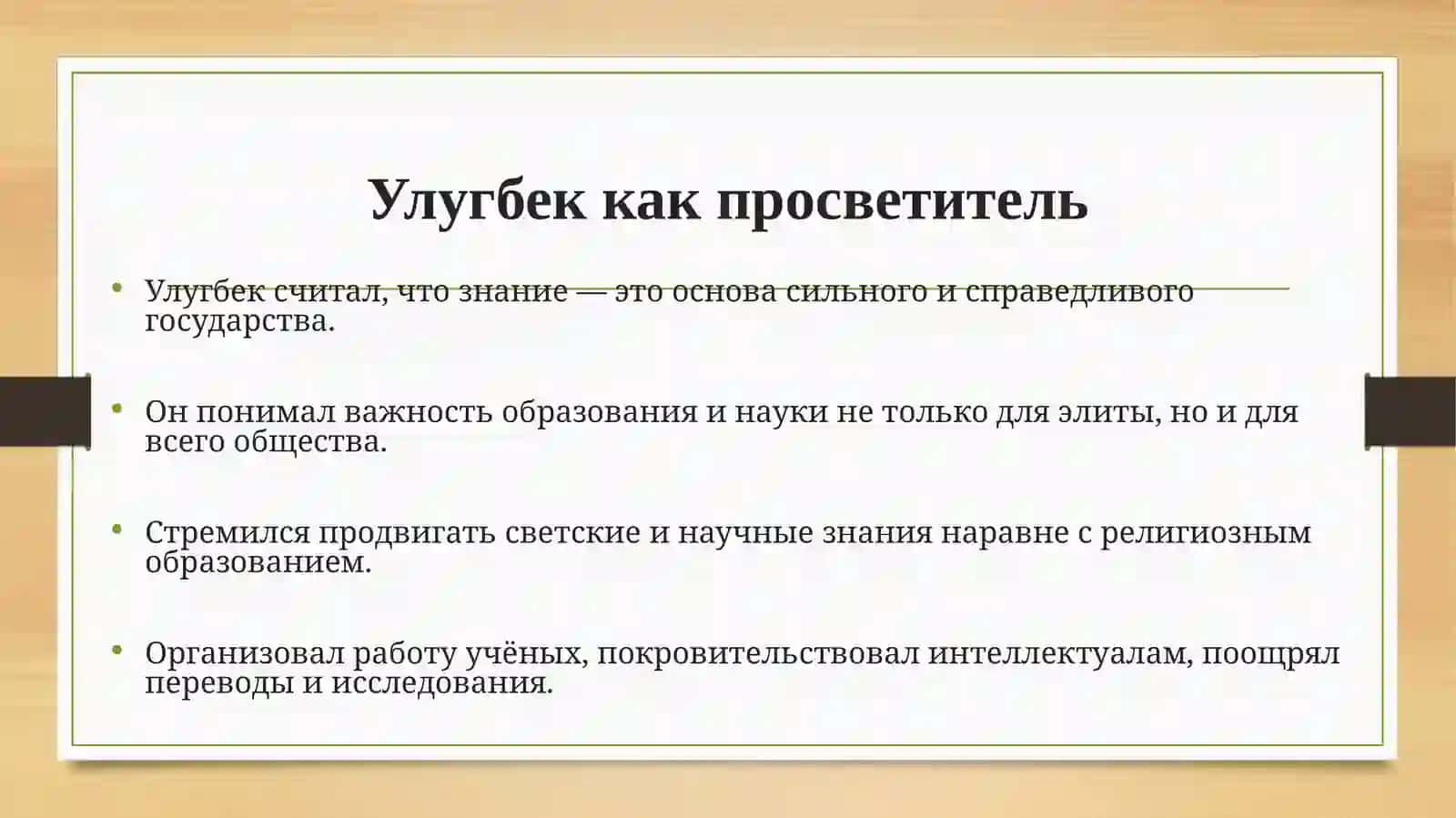 Улугбек как просветитель

• Улугбек считал, что знание — это основа сильного и справедливого государства.

• Он понимал важность образования и науки не только для элиты, но и для всего общества.

• Стремился продвигать светские и научные знания наравне с религиозным образованием.

• Организовал работу учёных, покровительствовал интеллектуалам, поощрял переводы и исследования.